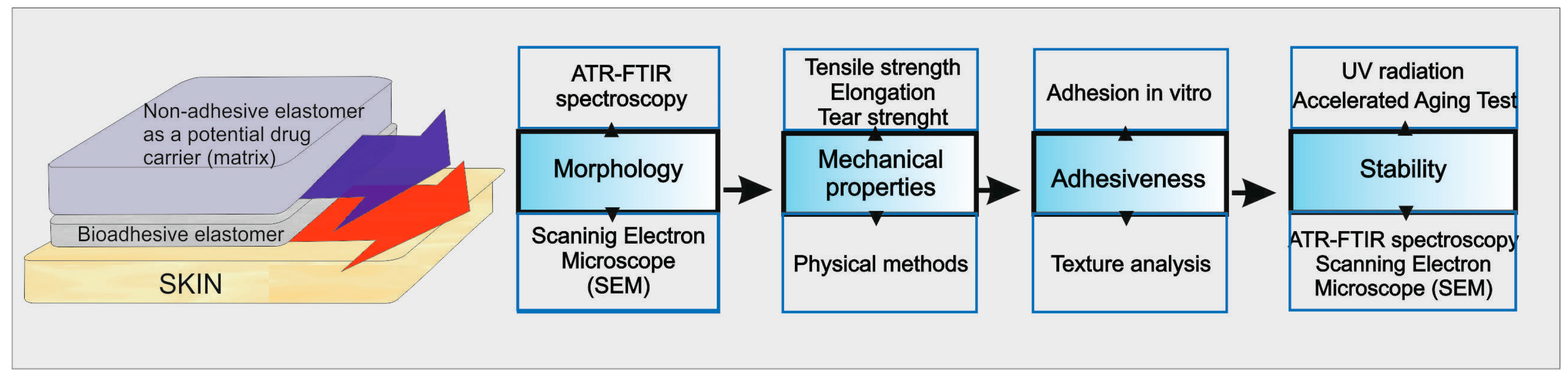 Non-adhesive elastomer as a potential drug carrier (matrix)

Bioadhesive elastomer

SKIN

ATR-FTIR spectroscopy

Morphology

Scaninig Electron Microscope (SEM)

Tensile strength
Elongation
Tear strenght

Mechanical properties

Physical methods

Adhesion in vitro

Adhesiveness

Texture analysis

UV radiation
Accelerated Aging Test

Stability

ATR-FTIR spectroscopy
Scanning Electron Microscope (SEM)